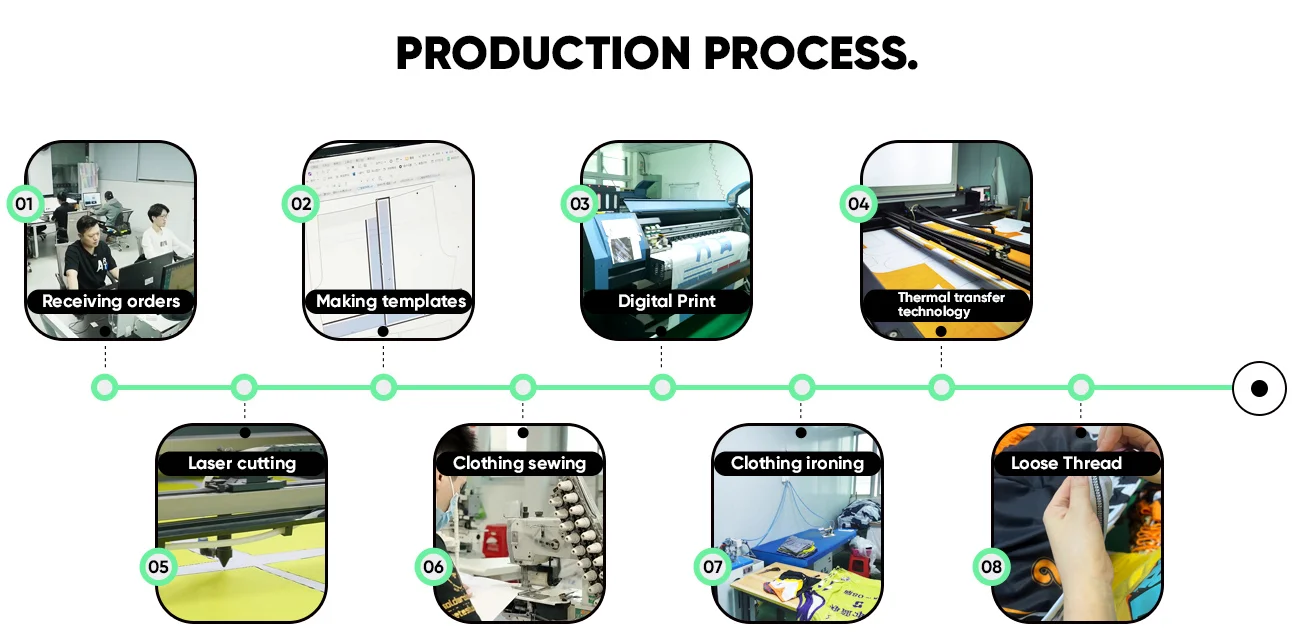 PRODUCTION PROCESS.

01 Receiving orders

02 Making templates

03 Digital Print

04 Thermal transfer technology

Laser cutting 05

Clothing sewing 06

Clothing ironing 07

Loose Thread 08